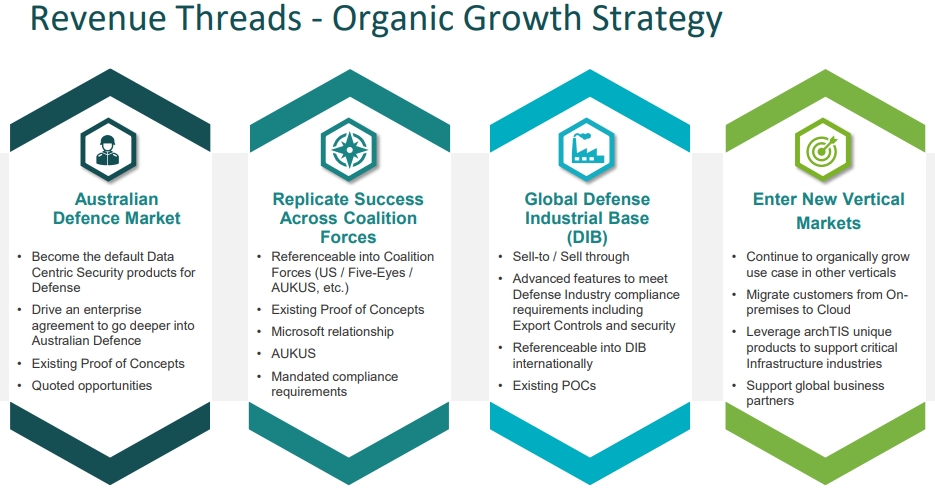 Revenue Threads - Organic Growth Strategy

Australian Defence Market

• Become the default Data Centric Security products for Defense
• Drive an enterprise agreement to go deeper into Australian Defence
• Existing Proof of Concepts
• Quoted opportunities

Replicate Success Across Coalition Forces

• Referenceable into Coalition Forces (US / Five-Eyes / AUKUS, etc.)
• Existing Proof of Concepts
• Microsoft relationship
• AUKUS
• Mandated compliance requirements

Global Defense Industrial Base (DIB)

• Sell-to / Sell through
• Advanced features to meet Defense Industry compliance requirements including Export Controls and security
• Referenceable into DIB internationally
• Existing POCs

Enter New Vertical Markets

• Continue to organically grow use case in other verticals
• Migrate customers from On-premises to Cloud
• Leverage archTIS unique products to support critical Infrastructure industries
• Support global business partners